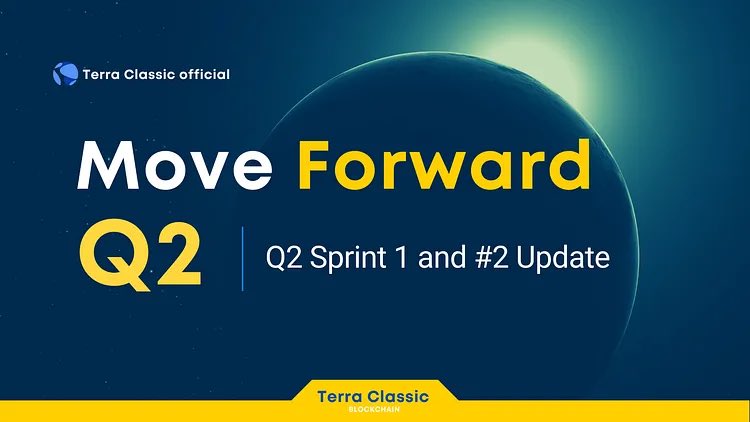 Terra Classic official

Move Forward

Q2

Q2 Sprint 1 and #2 Update

Terra Classic
BLOCKCHAIN